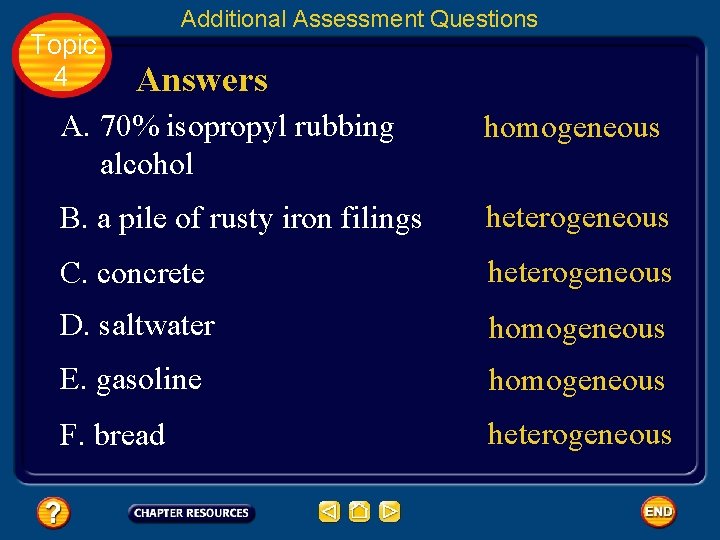 Additional Assessment Questions

Topic 4

Answers

A. 70% isopropyl rubbing alcohol homogeneous

B. a pile of rusty iron filings heterogeneous

C. concrete heterogeneous

D. saltwater homogeneous

E. gasoline homogeneous

F. bread heterogeneous

?

CHAPTER RESOURCES

END